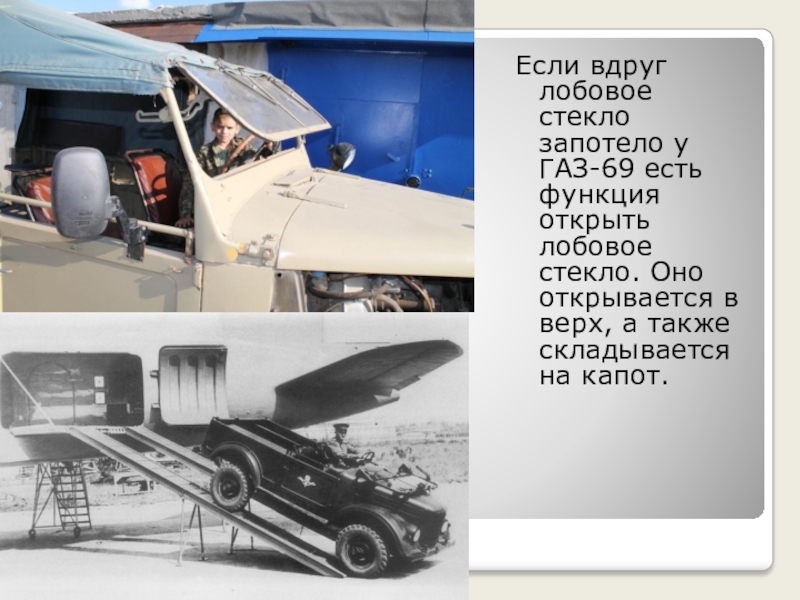 Если вдруг лобовое стекло запотело у ГАЗ-69 есть функция открыть лобовое стекло. Оно открывается в верх, а также складывается на капот.